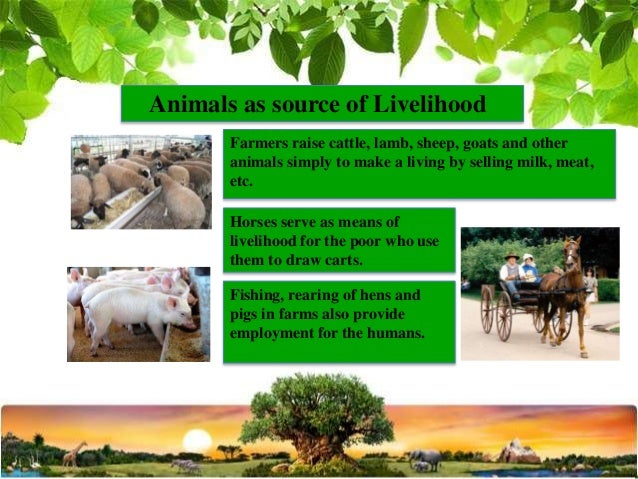 Animals as source of Livelihood

Farmers raise cattle, lamb, sheep, goats and other animals simply to make a living by selling milk, meat, etc.

Horses serve as means of livelihood for the poor who use them to draw carts.

Fishing, rearing of hens and pigs in farms also provide employment for the humans.